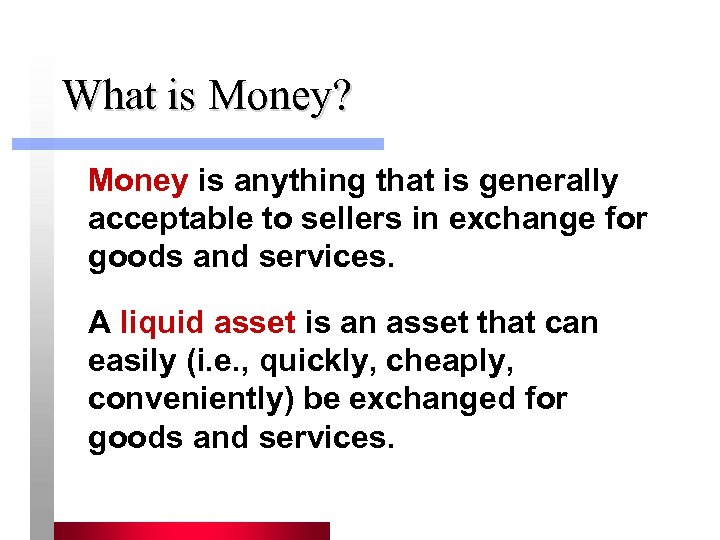 What is Money?

Money is anything that is generally acceptable to sellers in exchange for goods and services.

A liquid asset is an asset that can easily (i.e., quickly, cheaply, conveniently) be exchanged for goods and services.